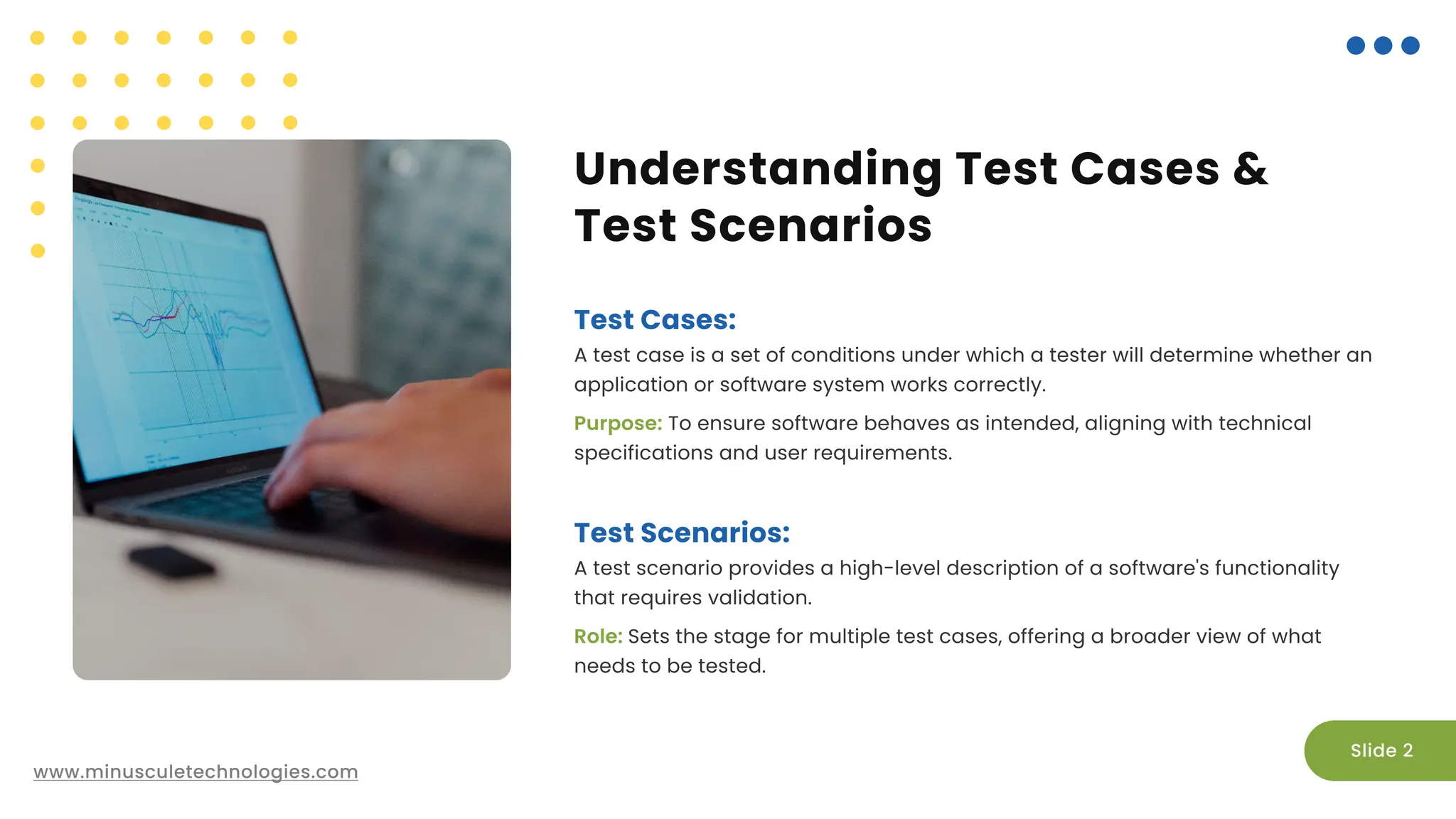 Understanding Test Cases & Test Scenarios

Test Cases:
A test case is a set of conditions under which a tester will determine whether an application or software system works correctly.

Purpose: To ensure software behaves as intended, aligning with technical specifications and user requirements.

Test Scenarios:
A test scenario provides a high-level description of a software's functionality that requires validation.

Role: Sets the stage for multiple test cases, offering a broader view of what needs to be tested.

www.minusculetechnologies.com

Slide 2